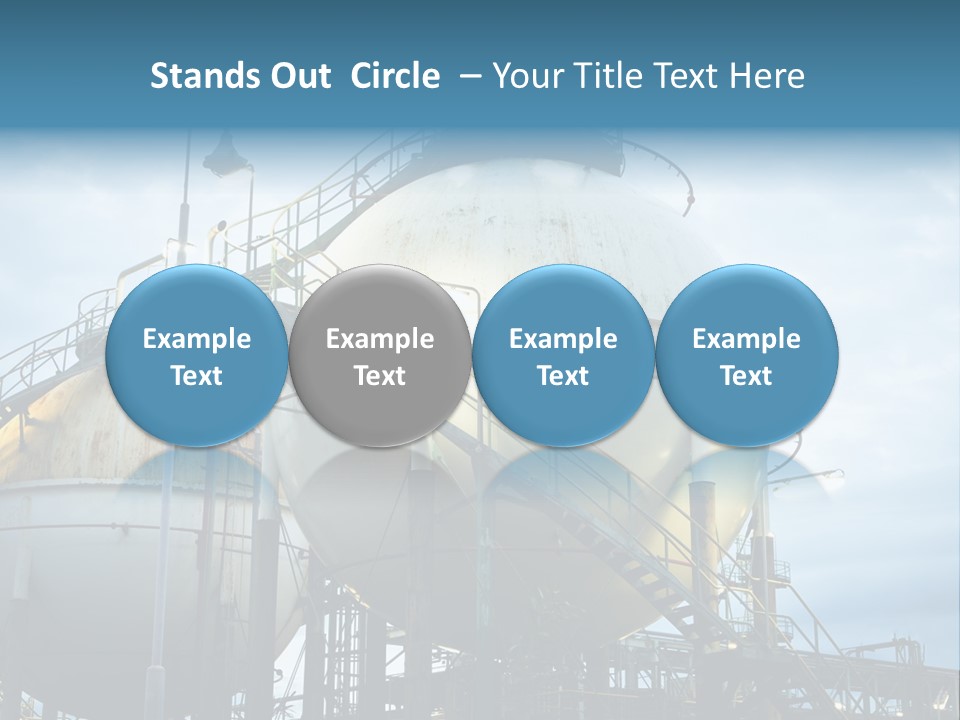 Stands Out Circle – Your Title Text Here

Example Text

Example Text

Example Text

Example Text